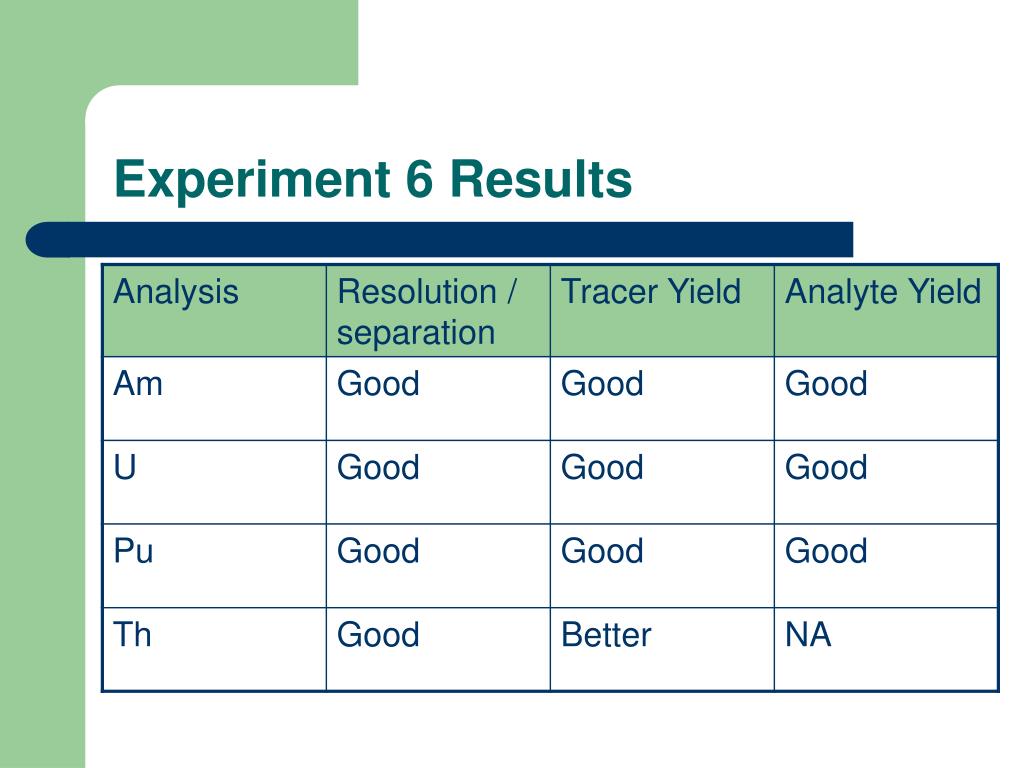 Experiment 6 Results

| Analysis | Resolution / separation | Tracer Yield | Analyte Yield |
|---|---|---|---|
| Am | Good | Good | Good |
| U | Good | Good | Good |
| Pu | Good | Good | Good |
| Th | Good | Better | NA |